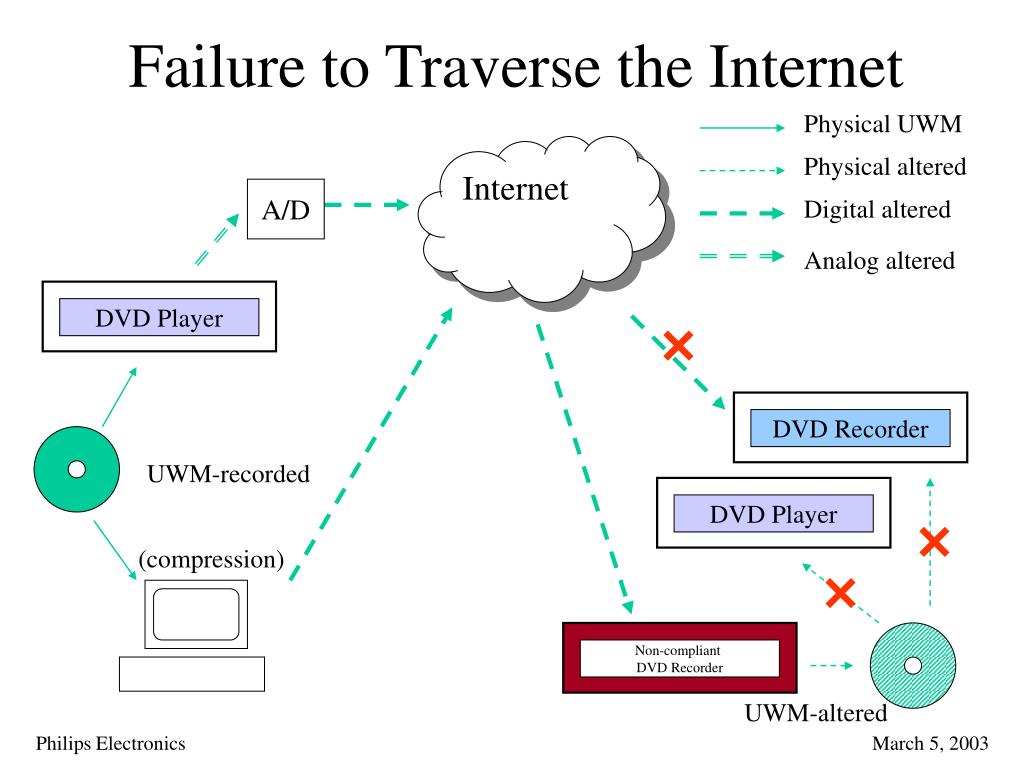 Failure to Traverse the Internet

Physical UWM
Physical altered
Digital altered
Analog altered

A/D

Internet

DVD Player

UWM-recorded

(compression)

DVD Recorder

DVD Player

Non-compliant DVD Recorder

UWM-altered

Philips Electronics

March 5, 2003